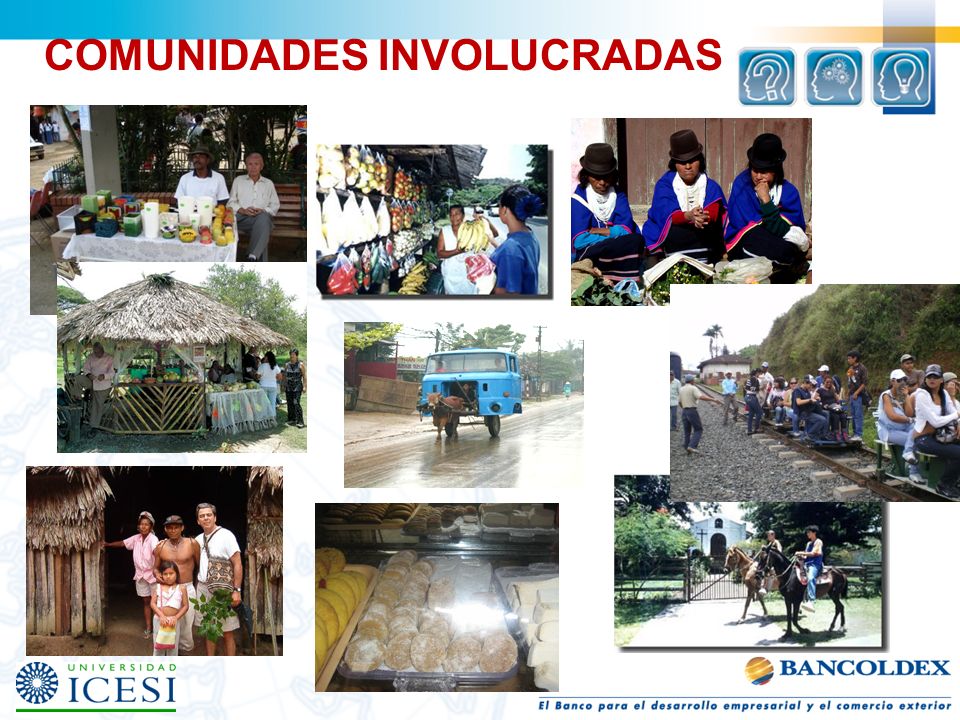 COMUNIDADES INVOLUCRADAS

UNIVERSIDAD ICESI

BANCOLDEX

El Banco para el desarrollo empresarial y el comercio exterior